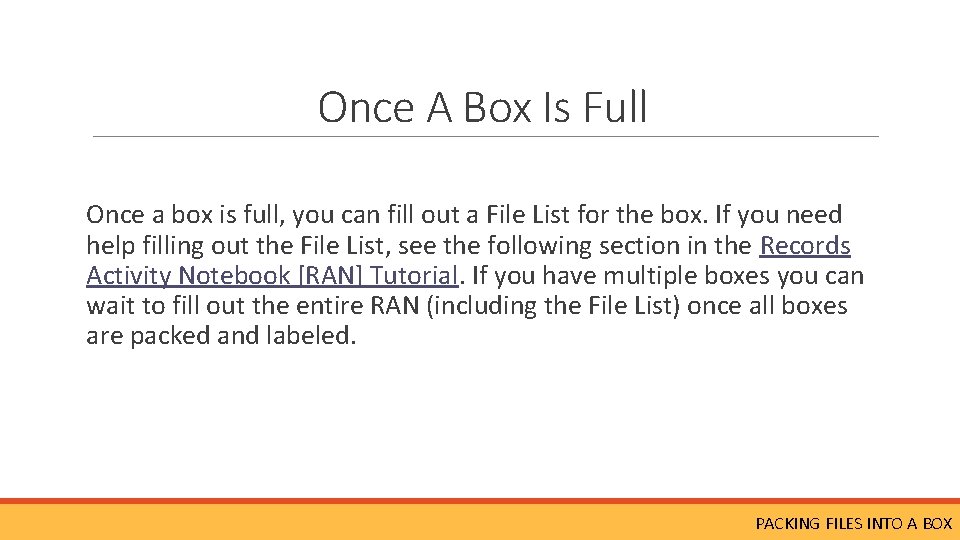 Once A Box Is Full

Once a box is full, you can fill out a File List for the box. If you need help filling out the File List, see the following section in the Records Activity Notebook [RAN] Tutorial. If you have multiple boxes you can wait to fill out the entire RAN (including the File List) once all boxes are packed and labeled.

PACKING FILES INTO A BOX